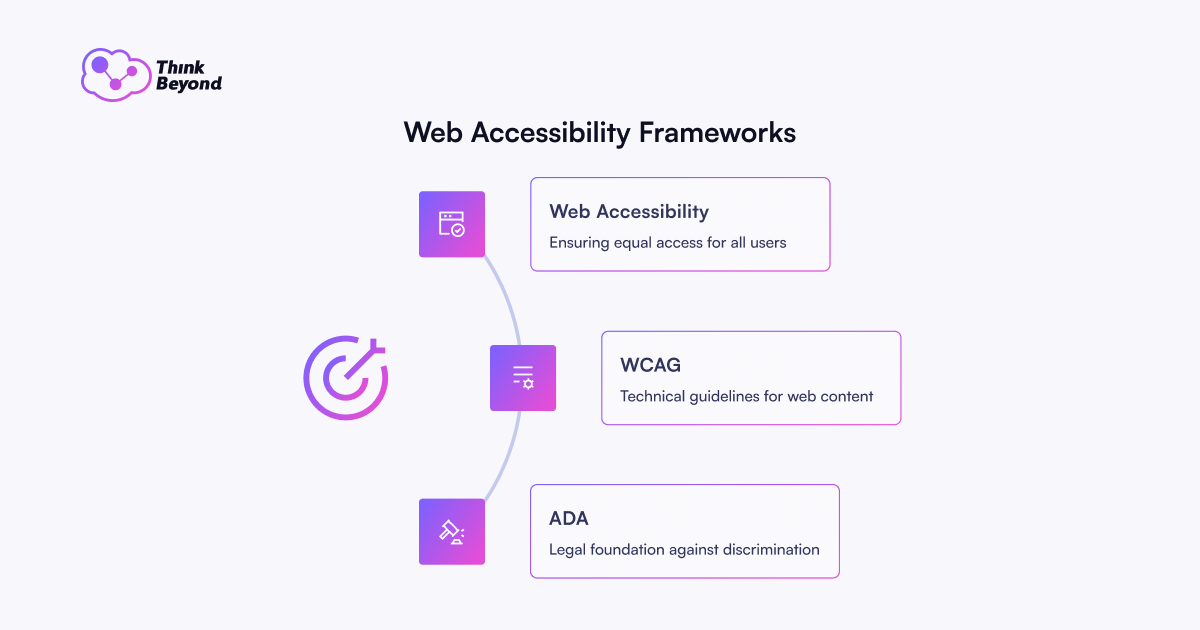 Think Beyond

Web Accessibility Frameworks

Web Accessibility
Ensuring equal access for all users

WCAG
Technical guidelines for web content

ADA
Legal foundation against discrimination